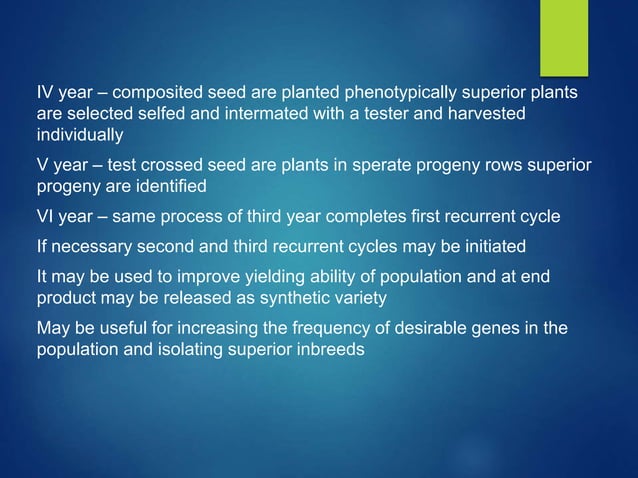 IV year – composited seed are planted phenotypically superior plants are selected selfed and intermated with a tester and harvested individually

V year – test crossed seed are plants in sperate progeny rows superior progeny are identified

VI year – same process of third year completes first recurrent cycle

If necessary second and third recurrent cycles may be initiated

It may be used to improve yielding ability of population and at end product may be released as synthetic variety

May be useful for increasing the frequency of desirable genes in the population and isolating superior inbreeds